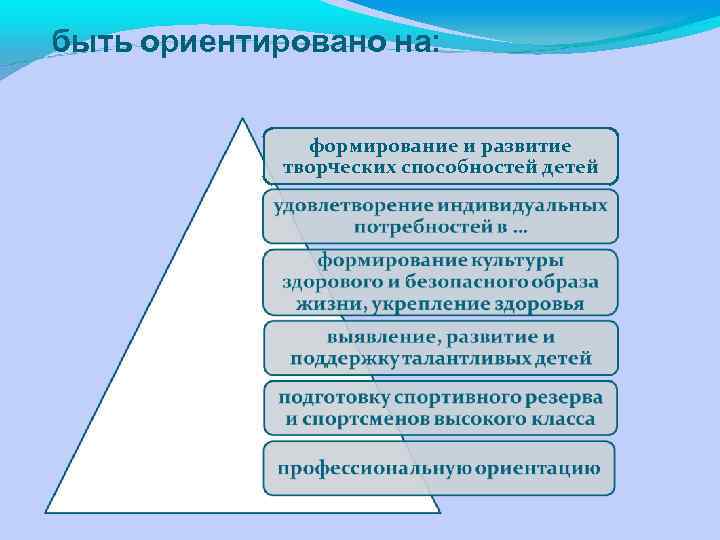 быть ориентировано на:

формирование и развитие творческих способностей детей

удовлетворение индивидуальных потребностей в …

формирование культуры здорового и безопасного образа жизни, укрепление здоровья

выявление, развитие и поддержку талантливых детей

подготовку спортивного резерва и спортсменов высокого класса

профессиональную ориентацию